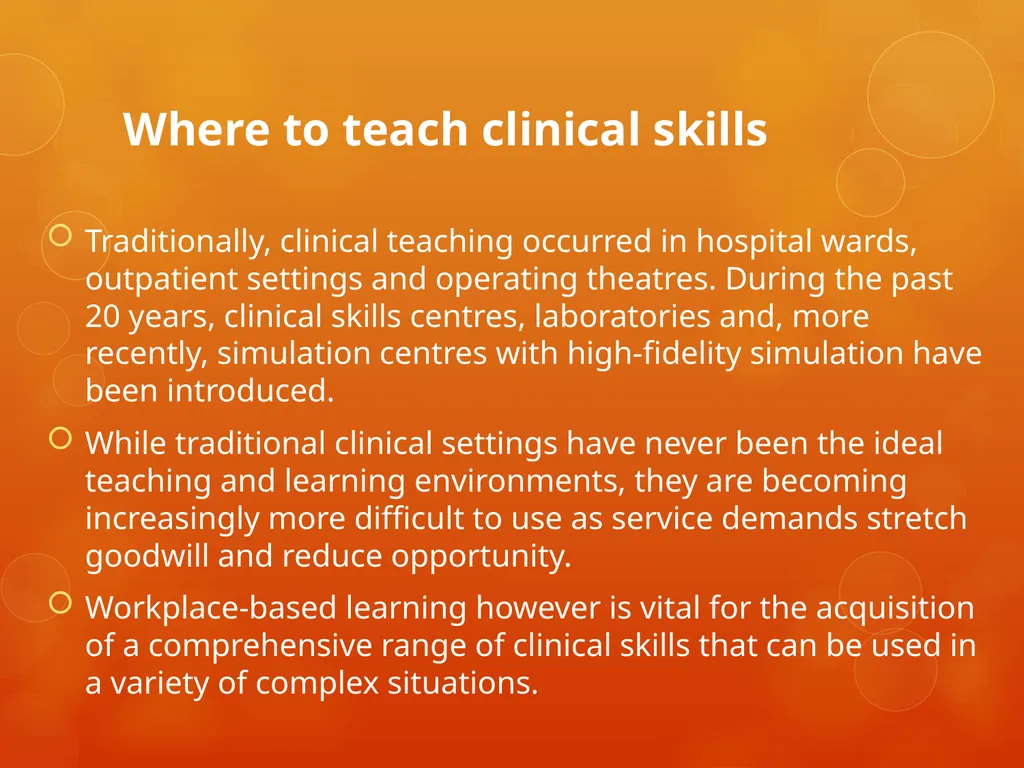 Where to teach clinical skills

Traditionally, clinical teaching occurred in hospital wards, outpatient settings and operating theatres. During the past 20 years, clinical skills centres, laboratories and, more recently, simulation centres with high-fidelity simulation have been introduced.

While traditional clinical settings have never been the ideal teaching and learning environments, they are becoming increasingly more difficult to use as service demands stretch goodwill and reduce opportunity.

Workplace-based learning however is vital for the acquisition of a comprehensive range of clinical skills that can be used in a variety of complex situations.